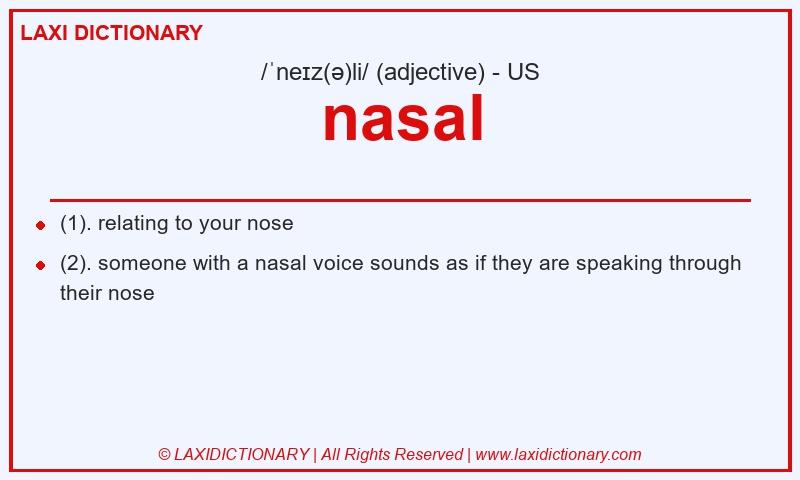 LAXI DICTIONARY

/ˈneɪz(ə)li/ (adjective) - US

nasal

(1). relating to your nose

(2). someone with a nasal voice sounds as if they are speaking through their nose

© LAXIDICTIONARY | All Rights Reserved | www.laxidictionary.com